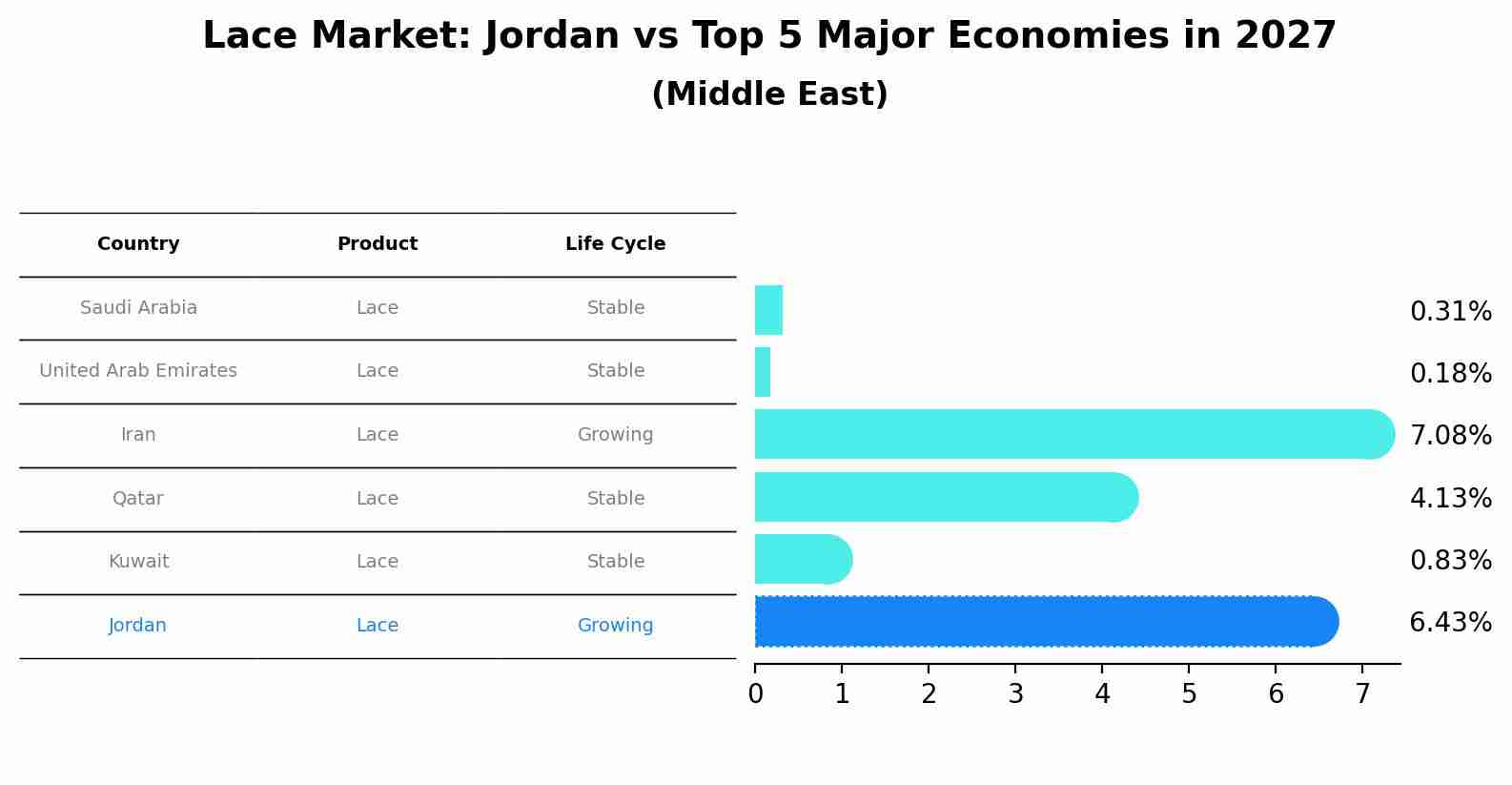 Lace Market: Jordan vs Top 5 Major Economies in 2027
(Middle East)

| Country | Product | Life Cycle |
|---|---|---|
| Saudi Arabia | Lace | Stable |
| United Arab Emirates | Lace | Stable |
| Iran | Lace | Growing |
| Qatar | Lace | Stable |
| Kuwait | Lace | Stable |
| Jordan | Lace | Growing |

0.31%
0.18%
7.08%
4.13%
0.83%
6.43%

0 1 2 3 4 5 6 7